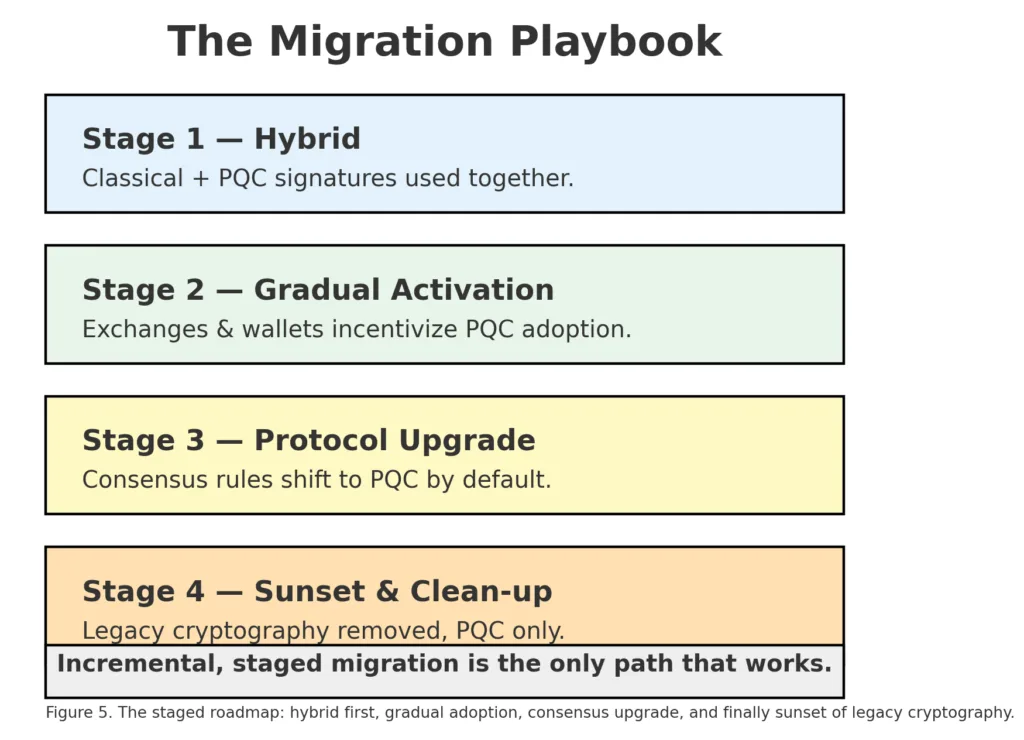 The Migration Playbook

Stage 1 — Hybrid
Classical + PQC signatures used together.

Stage 2 — Gradual Activation
Exchanges & wallets incentivize PQC adoption.

Stage 3 — Protocol Upgrade
Consensus rules shift to PQC by default.

Stage 4 — Sunset & Clean-up
Legacy cryptography removed, PQC only.

Incremental, staged migration is the only path that works.

Figure 5. The staged roadmap: hybrid first, gradual adoption, consensus upgrade, and finally sunset of legacy cryptography.